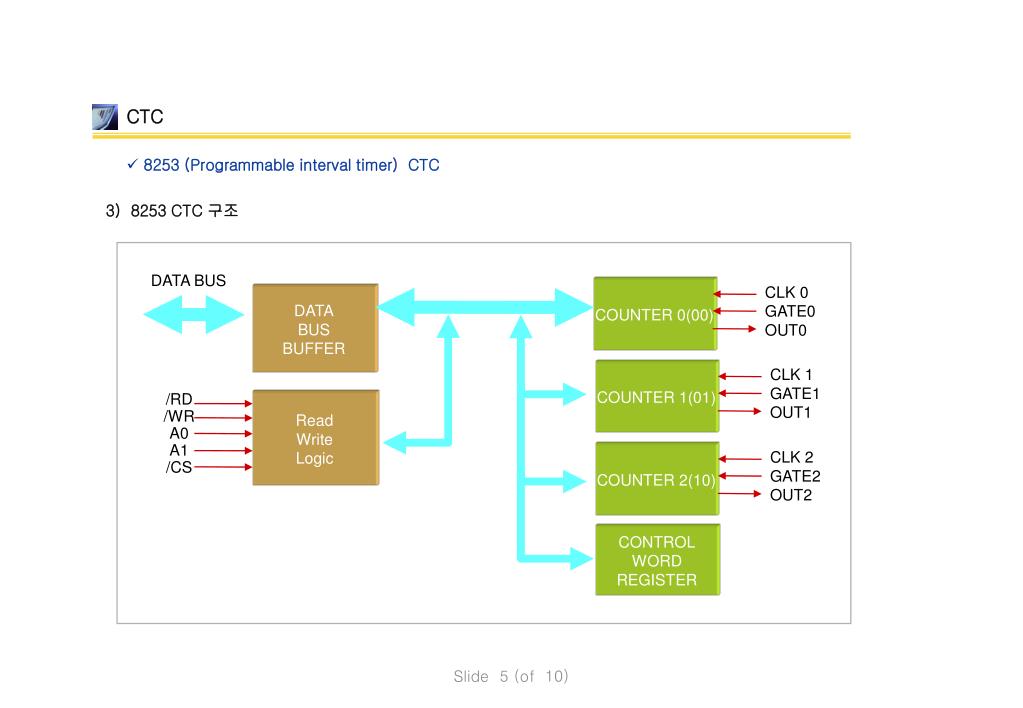 CTC

✓ 8253 (Programmable interval timer) CTC

3) 8253 CTC 구조

DATA BUS

DATA BUS BUFFER

/RD
/WR
A0
A1
/CS

Read Write Logic

COUNTER 0(00)

CLK 0
GATE0
OUT0

COUNTER 1(01)

CLK 1
GATE1
OUT1

COUNTER 2(10)

CLK 2
GATE2
OUT2

CONTROL WORD REGISTER

Slide 5 (of 10)